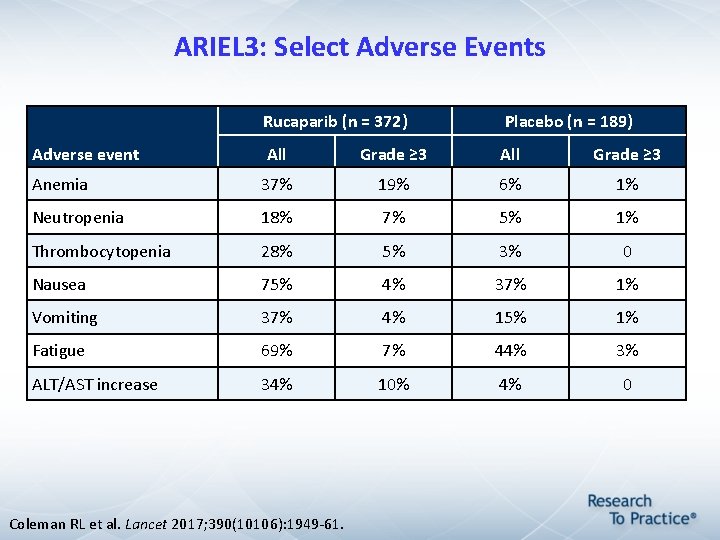 ARIEL3: Select Adverse Events

| Adverse event | Rucaparib (n = 372) All | Rucaparib (n = 372) Grade ≥3 | Placebo (n = 189) All | Placebo (n = 189) Grade ≥3 |
|---|---|---|---|---|
| Anemia | 37% | 19% | 6% | 1% |
| Neutropenia | 18% | 7% | 5% | 1% |
| Thrombocytopenia | 28% | 5% | 3% | 0 |
| Nausea | 75% | 4% | 37% | 1% |
| Vomiting | 37% | 4% | 15% | 1% |
| Fatigue | 69% | 7% | 44% | 3% |
| ALT/AST increase | 34% | 10% | 4% | 0 |

Coleman RL et al. Lancet 2017;390(10106):1949-61.

Research To Practice®